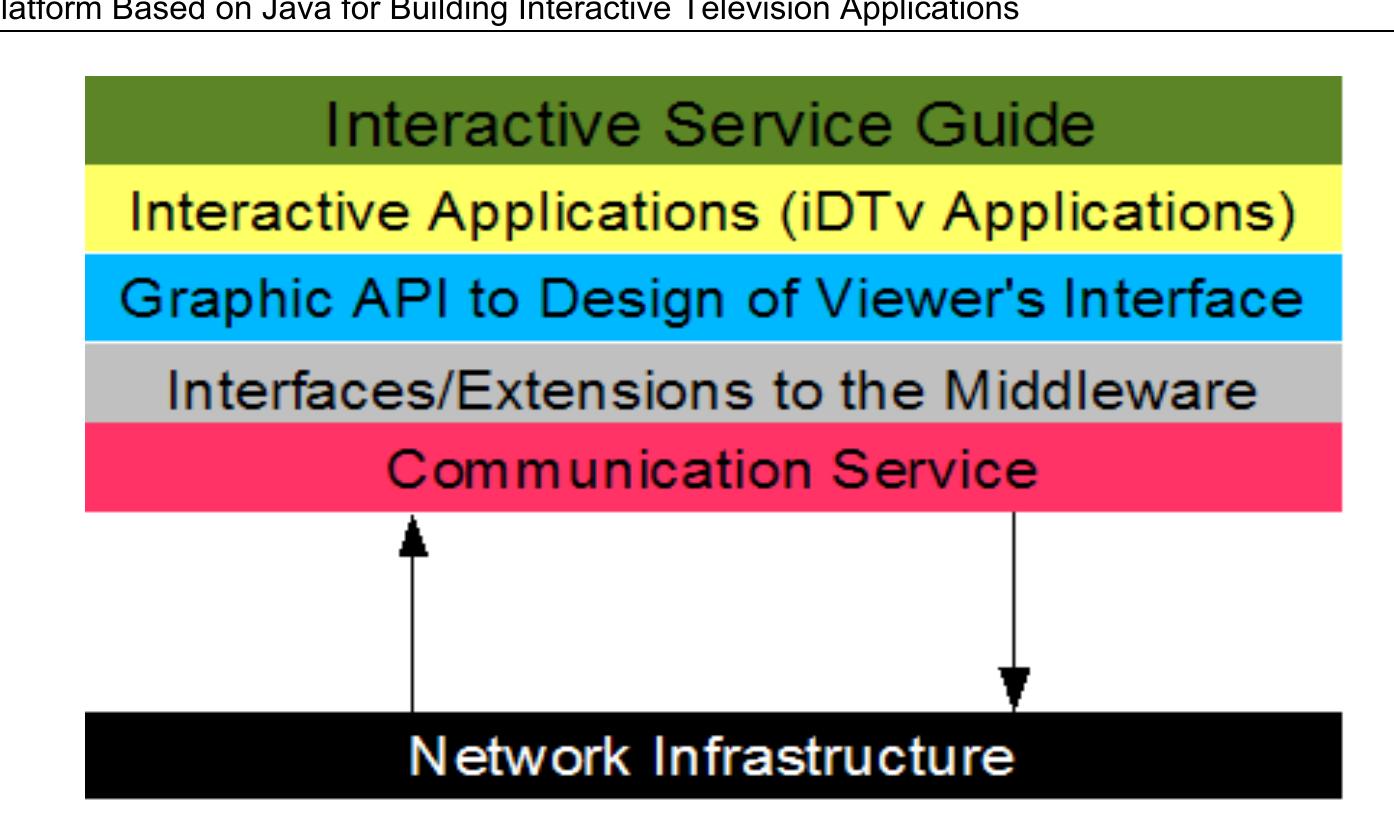 latform Based on Java for Building Interactive Television Applications

Interactive Service Guide
Interactive Applications (iDTv Applications)
Graphic API to Design of Viewer's Interface
Interfaces/Extensions to the Middleware
Communication Service

Network Infrastructure